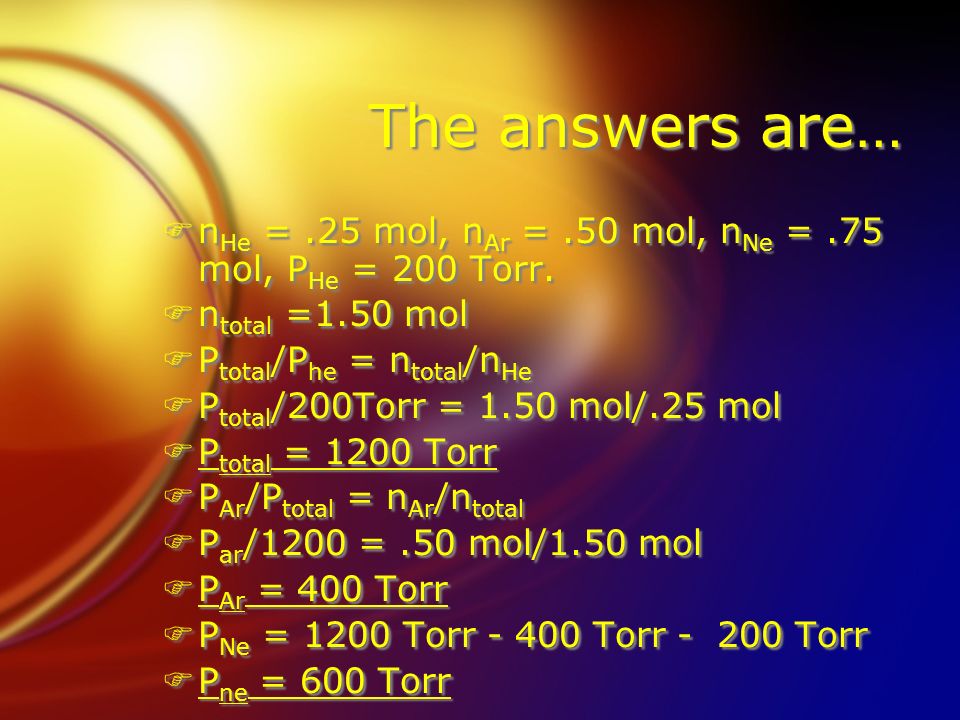 The answers are…

$n_{He}$ = .25 mol, $n_{Ar}$ = .50 mol, $n_{Ne}$ = .75 mol, $P_{He}$ = 200 Torr.

$n_{total}$ =1.50 mol

$P_{total}/P_{he} = n_{total}/n_{He}$

$P_{total}$/200Torr = 1.50 mol/.25 mol

$P_{total}$ = 1200 Torr

$P_{Ar}/P_{total} = n_{Ar}/n_{total}$

$P_{ar}$/1200 = .50 mol/1.50 mol

$P_{Ar}$ = 400 Torr

$P_{Ne}$ = 1200 Torr - 400 Torr - 200 Torr

$P_{ne}$ = 600 Torr